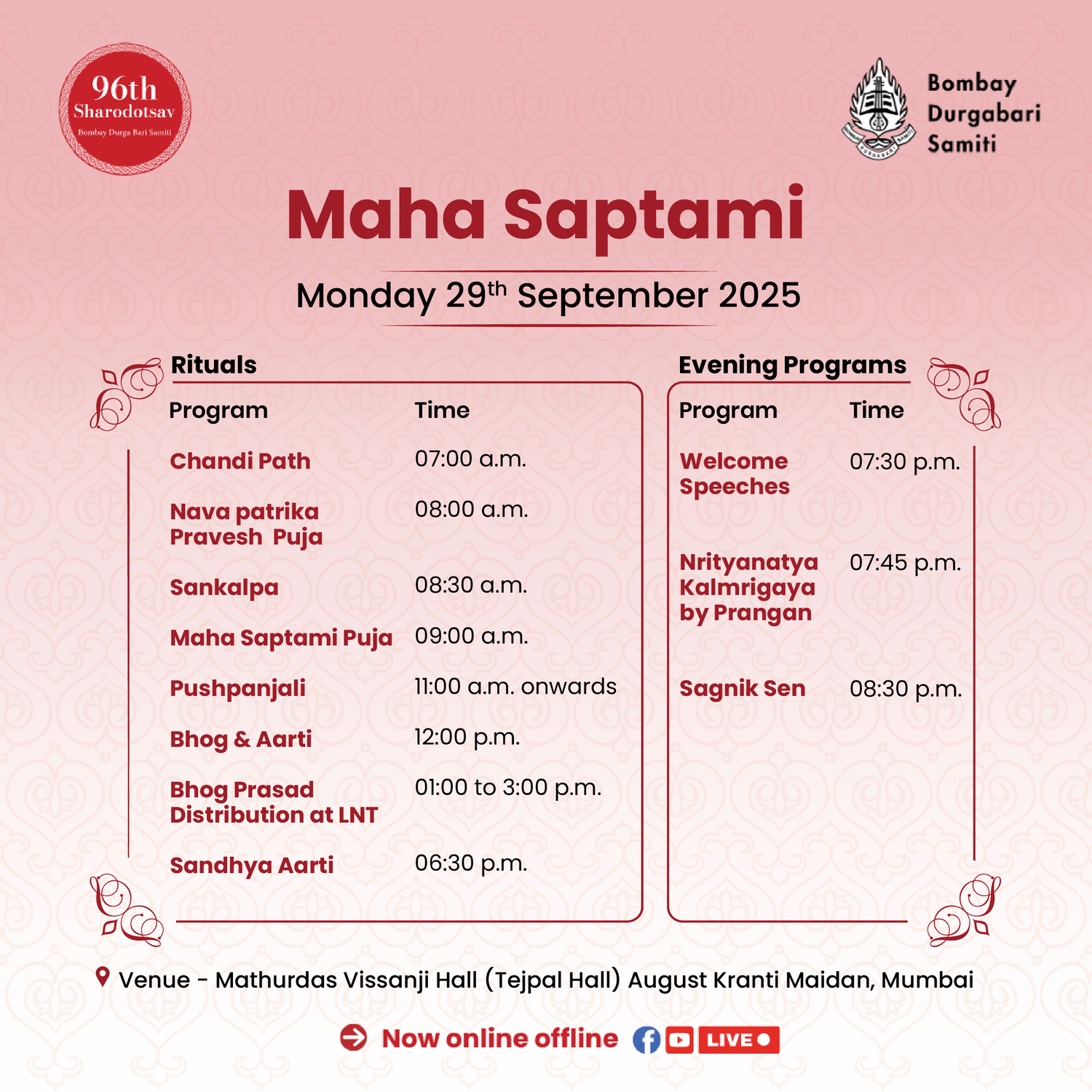 96th Sharodotsav
Bombay Durga Bari Samiti

Bombay Durgabari Samiti

Maha Saptami

Monday 29$^{th}$ September 2025

Rituals

| Program | Time |
|---|---|
| Chandi Path | 07:00 a.m. |
| Nava patrika Pravesh Puja | 08:00 a.m. |
| Sankalpa | 08:30 a.m. |
| Maha Saptami Puja | 09:00 a.m. |
| Pushpanjali | 11:00 a.m. onwards |
| Bhog & Aarti | 12:00 p.m. |
| Bhog Prasad Distribution at LNT | 01:00 to 3:00 p.m. |
| Sandhya Aarti | 06:30 p.m. |

Evening Programs

| Program | Time |
|---|---|
| Welcome Speeches | 07:30 p.m. |
| Nrityanatya Kalmrigaya by Prangan | 07:45 p.m. |
| Sagnik Sen | 08:30 p.m. |

Venue - Mathurdas Vissanji Hall (Tejpal Hall) August Kranti Maidan, Mumbai

Now online offline LIVE